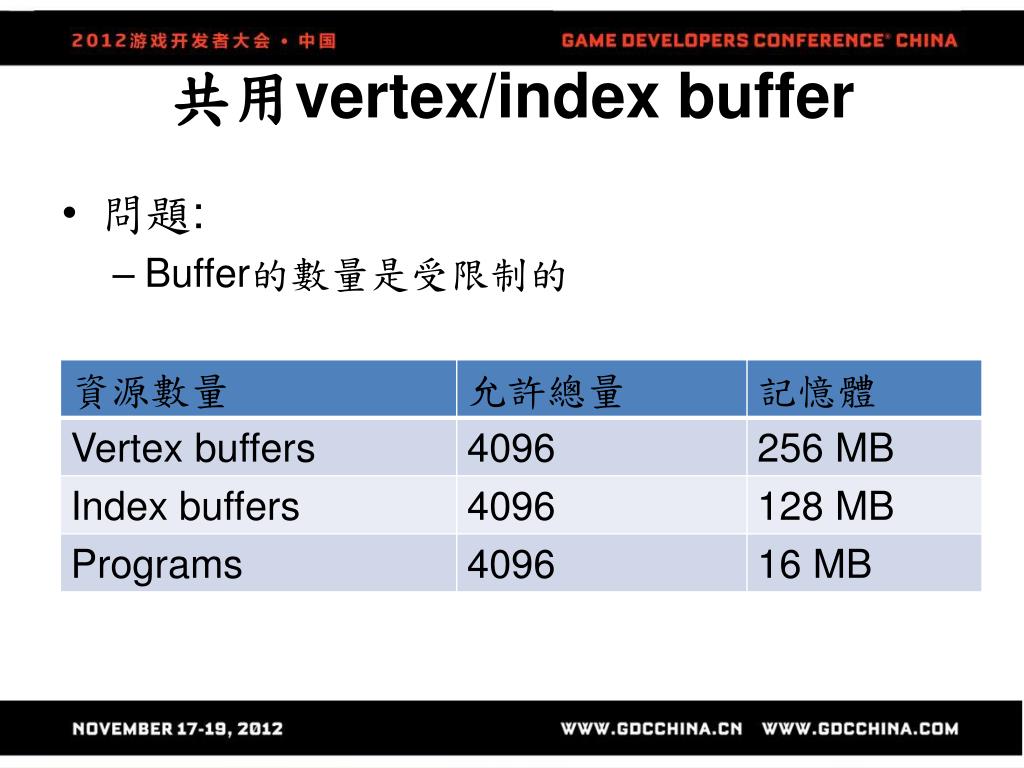 2012游戏开发者大会 • 中国

GAME DEVELOPERS CONFERENCE® CHINA

共用vertex/index buffer

• 問題:
– Buffer的數量是受限制的

| 資源數量 | 允許總量 | 記憶體 |
|---|---|---|
| Vertex buffers | 4096 | 256 MB |
| Index buffers | 4096 | 128 MB |
| Programs | 4096 | 16 MB |

NOVEMBER 17-19, 2012

WWW.GDCCHINA.CN WWW.GDCCHINA.COM